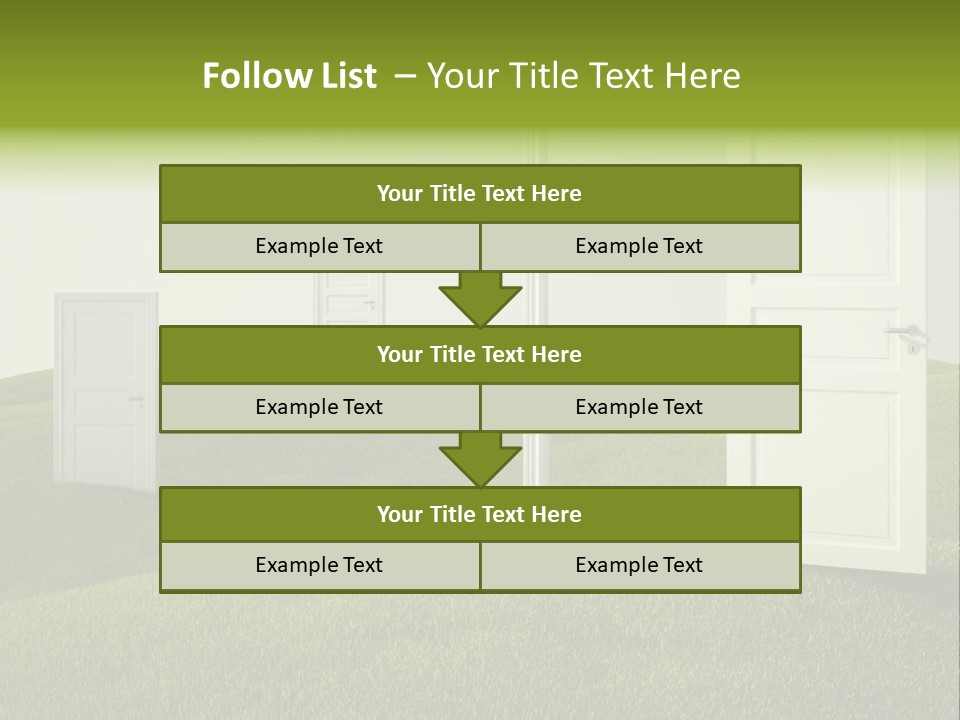 Follow List – Your Title Text Here

| Your Title Text Here | |
|---|---|
| Example Text | Example Text |

| Your Title Text Here | |
|---|---|
| Example Text | Example Text |

| Your Title Text Here | |
|---|---|
| Example Text | Example Text |